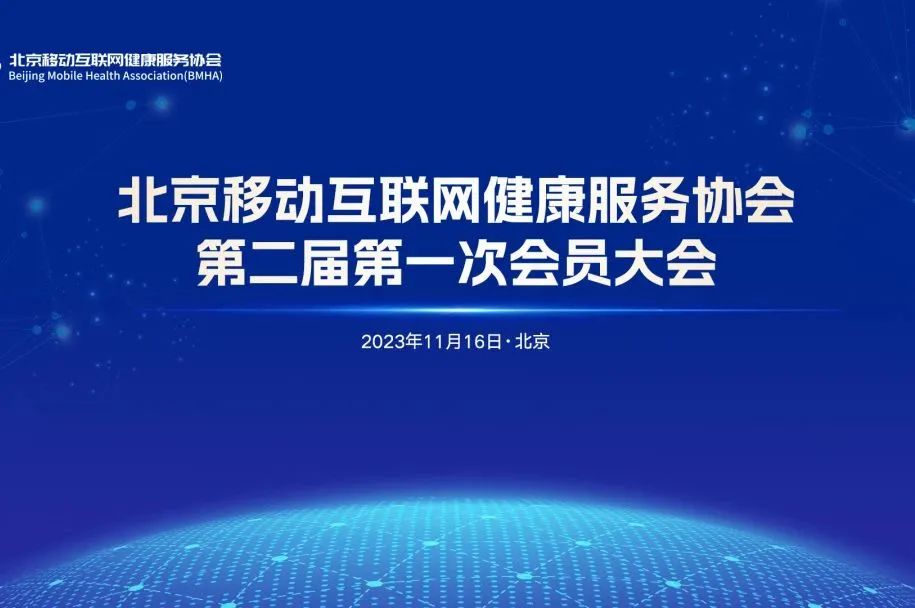 北京移动互联网健康服务协会
Beijing Mobile Health Association(BMHA)

北京移动互联网健康服务协会
第二届第一次会员大会

2023年11月16日·北京